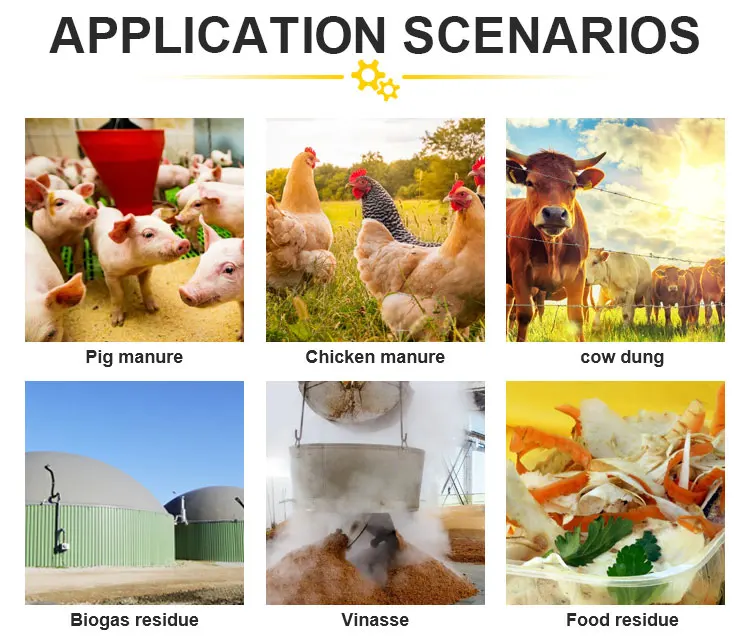 APPLICATION SCENARIOS

Pig manure

Chicken manure

cow dung

Biogas residue

Vinasse

Food residue